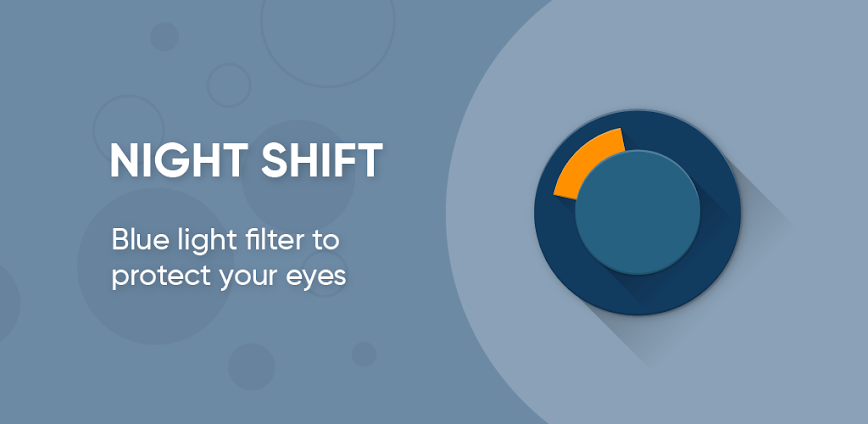 NIGHT SHIFT

Blue light filter to protect your eyes